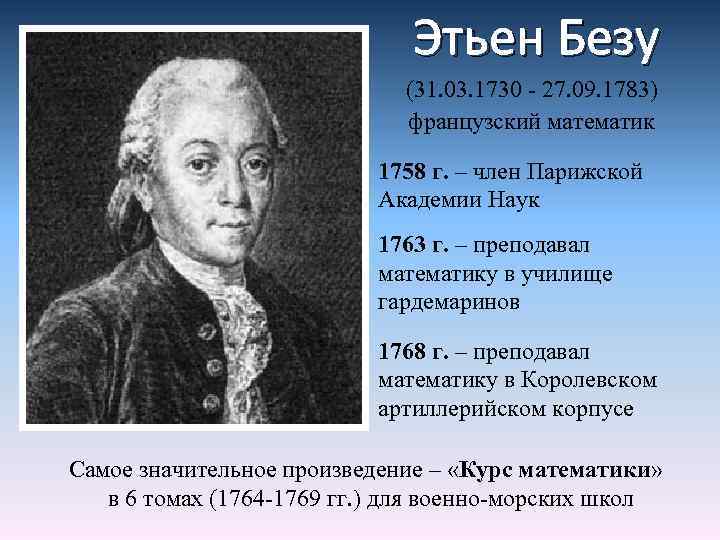 Этьен Безу

(31.03.1730 - 27.09.1783)
французский математик

1758 г. – член Парижской Академии Наук

1763 г. – преподавал математику в училище гардемаринов

1768 г. – преподавал математику в Королевском артиллерийском корпусе

Самое значительное произведение – «Курс математики» в 6 томах (1764-1769 гг.) для военно-морских школ